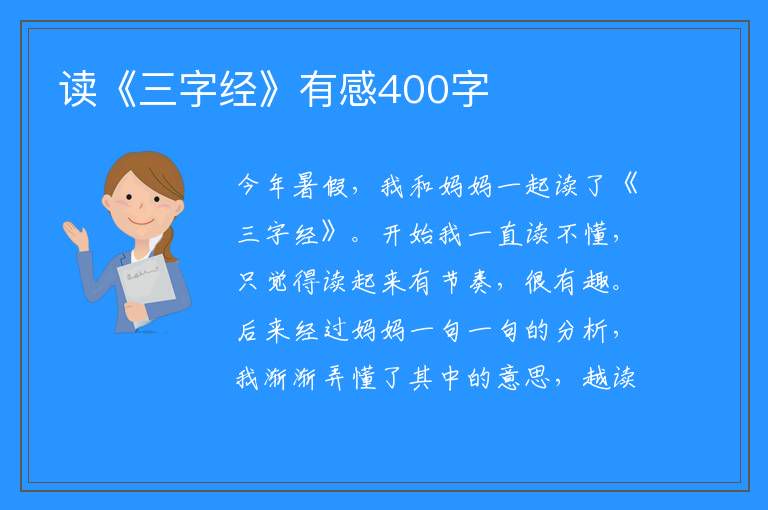 读《三字经》有感400字

今年暑假，我和妈妈一起读了《三字经》。开始我一直读不懂，只觉得读起来有节奏，很有趣。后来经过妈妈一句一句的分析，我渐渐弄懂了其中的意思，越读